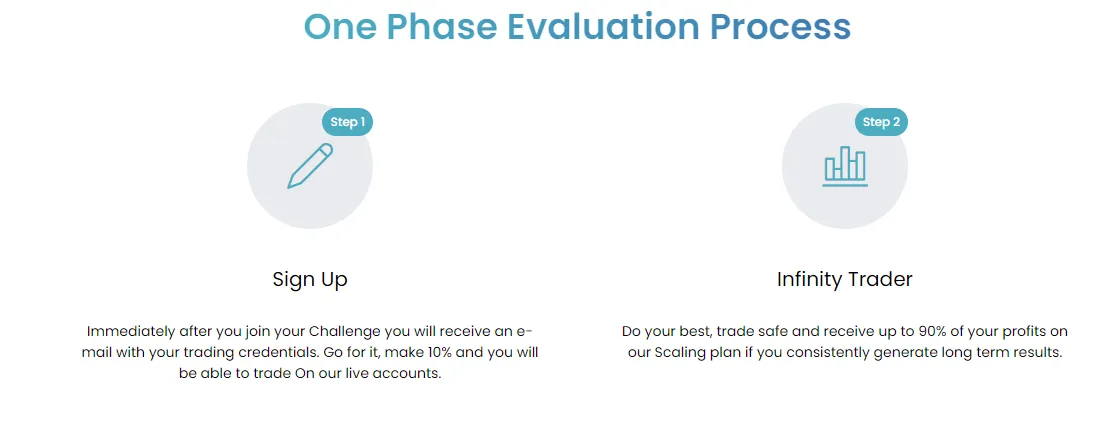 One Phase Evaluation Process

Step 1

Sign Up

Immediately after you join your Challenge you will receive an e-mail with your trading credentials. Go for it, make 10% and you will be able to trade On our live accounts.

Step 2

Infinity Trader

Do your best, trade safe and receive up to 90% of your profits on our Scaling plan if you consistently generate long term results.